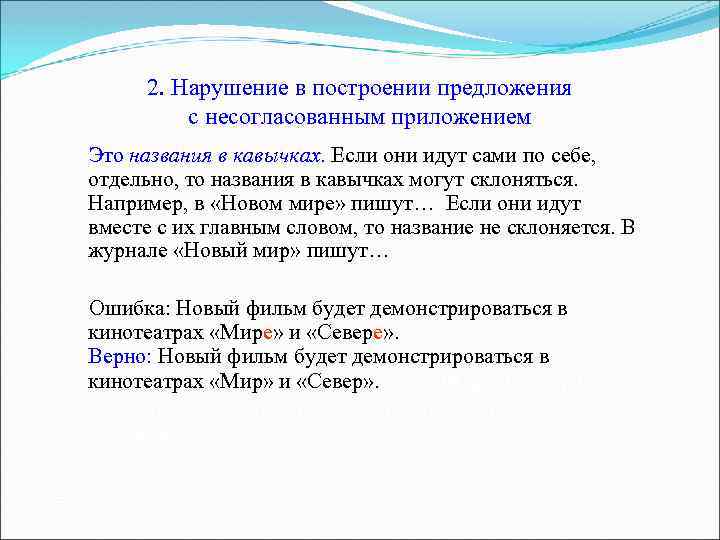 2. Нарушение в построении предложения с несогласованным приложением

Это названия в кавычках. Если они идут сами по себе, отдельно, то названия в кавычках могут склоняться. Например, в «Новом мире» пишут… Если они идут вместе с их главным словом, то название не склоняется. В журнале «Новый мир» пишут…

Ошибка: Новый фильм будет демонстрироваться в кинотеатрах «Мире» и «Севере».
Верно: Новый фильм будет демонстрироваться в кинотеатрах «Мир» и «Север».